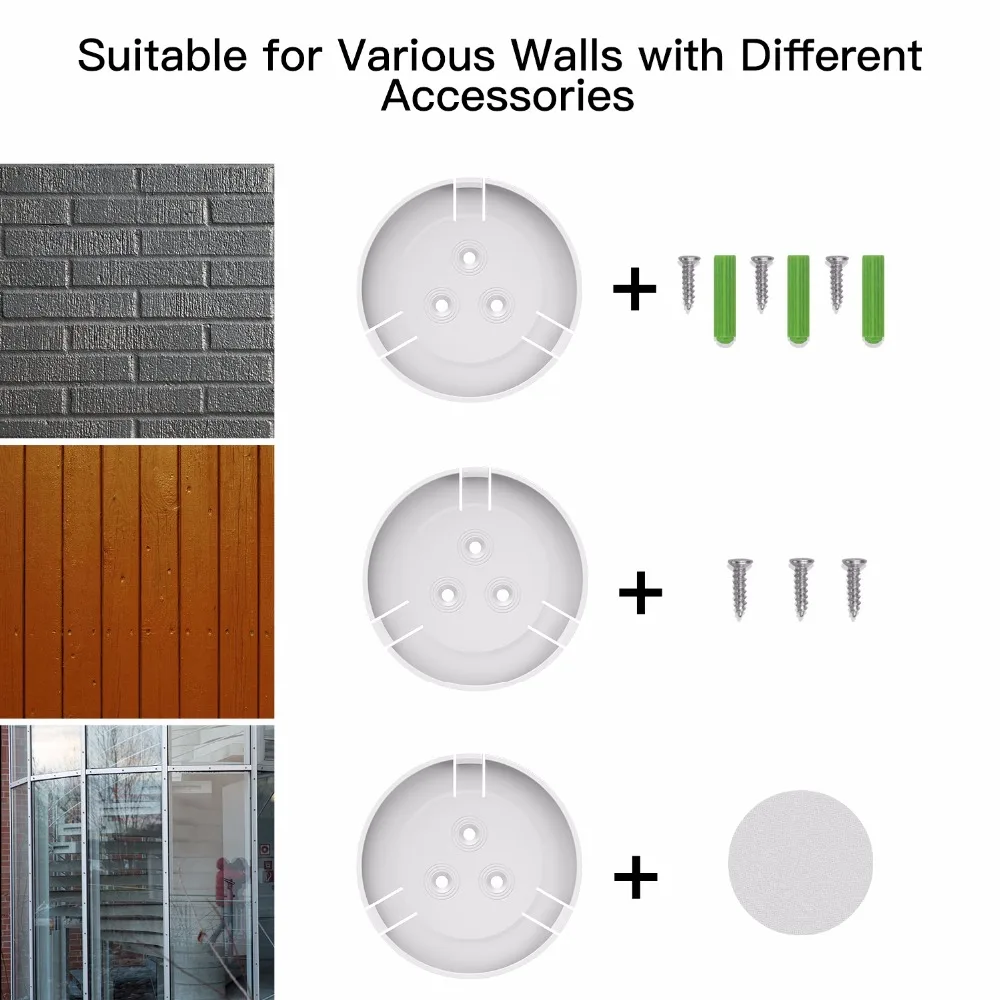 Suitable for Various Walls with Different Accessories

+

+

+